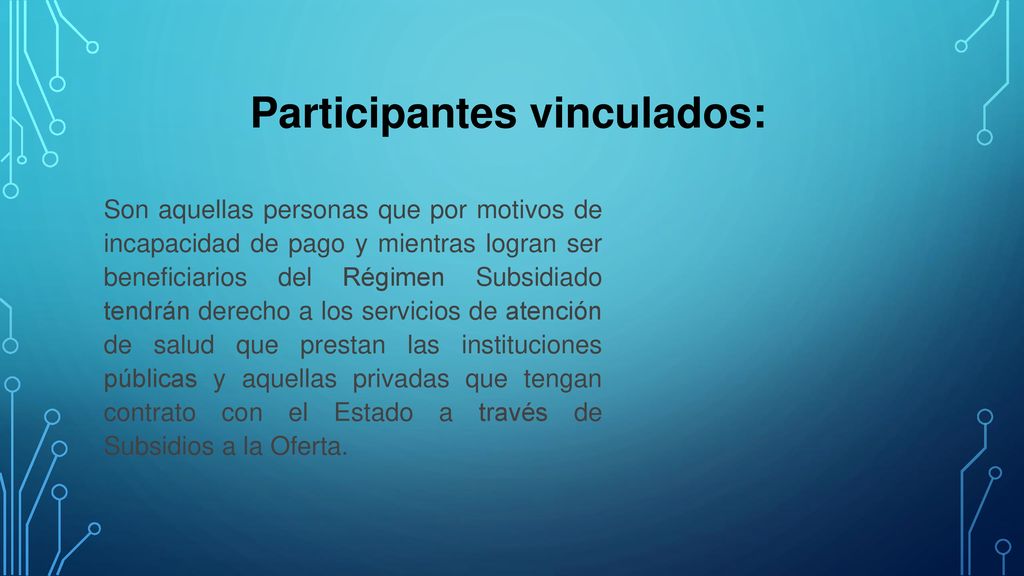 Participantes vinculados:

Son aquellas personas que por motivos de incapacidad de pago y mientras logran ser beneficiarios del Régimen Subsidiado tendrán derecho a los servicios de atención de salud que prestan las instituciones públicas y aquellas privadas que tengan contrato con el Estado a través de Subsidios a la Oferta.